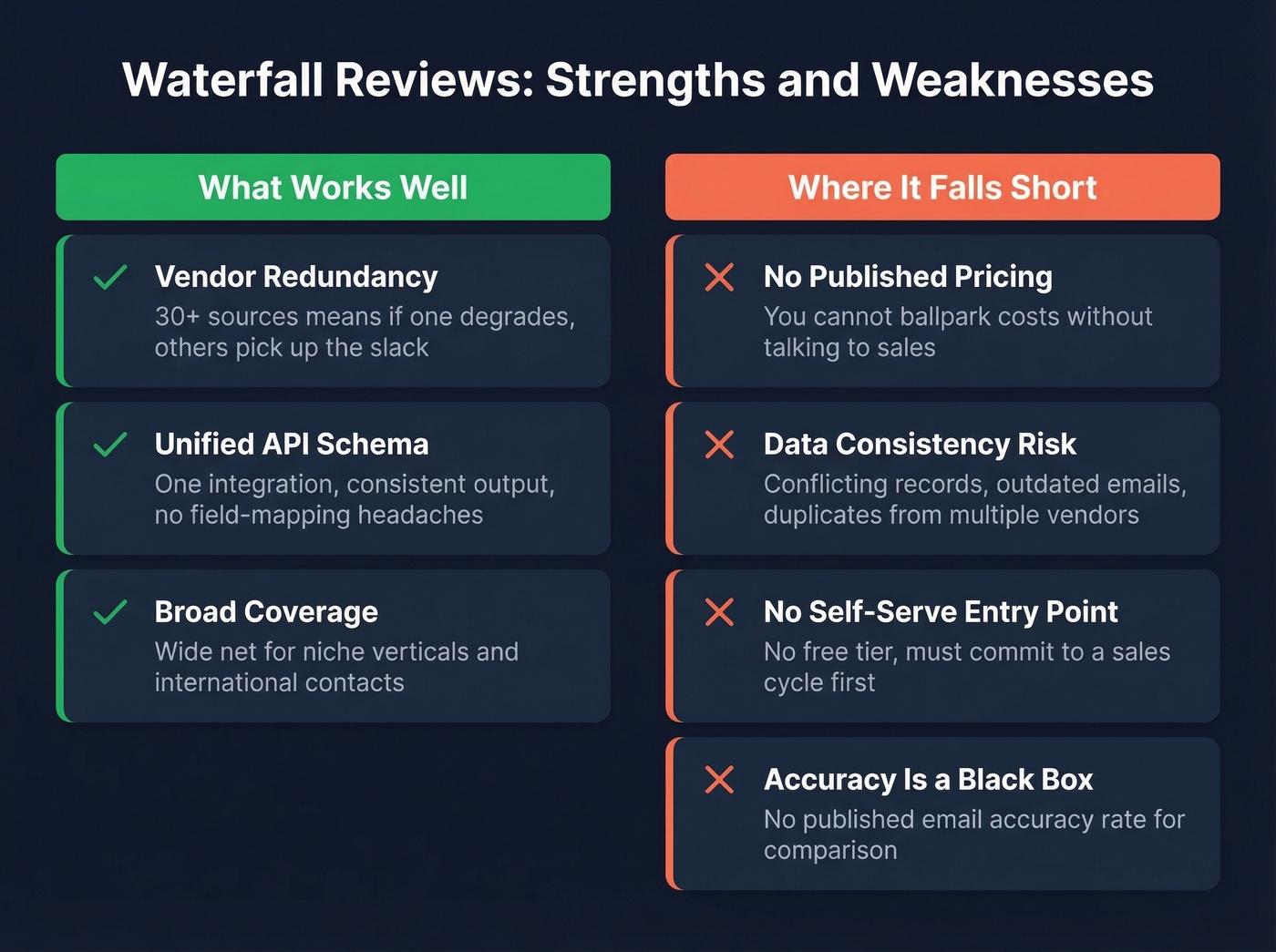 Waterfall Reviews: Strengths and Weaknesses

What Works Well

Vendor Redundancy
30+ sources means if one degrades, others pick up the slack

Unified API Schema
One integration, consistent output, no field-mapping headaches

Broad Coverage
Wide net for niche verticals and international contacts

Where It Falls Short

No Published Pricing
You cannot ballpark costs without talking to sales

Data Consistency Risk
Conflicting records, outdated emails, duplicates from multiple vendors

No Self-Serve Entry Point
No free tier, must commit to a sales cycle first

Accuracy Is a Black Box
No published email accuracy rate for comparison